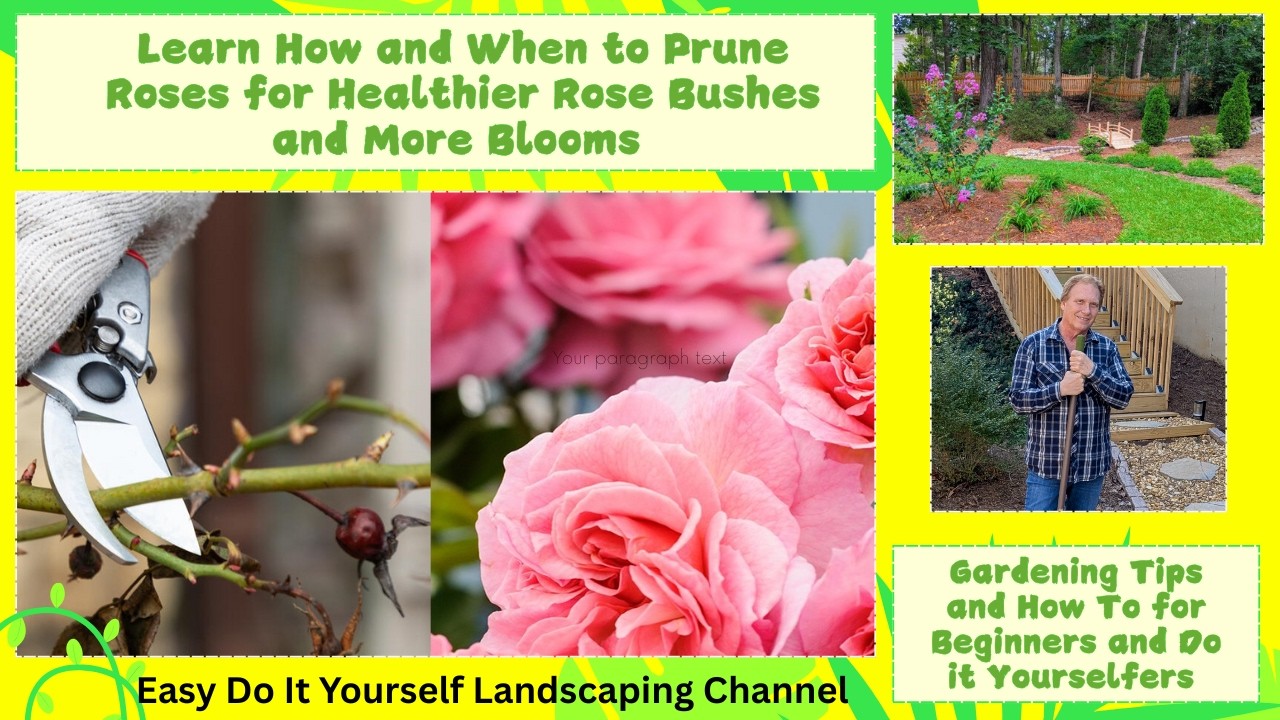 Learn How and When to Prune Roses for Healthier Rose Bushes and More Blooms

Your paragraph text

Gardening Tips and How To for Beginners and Do it Yourselfers

Easy Do It Yourself Landscaping Channel